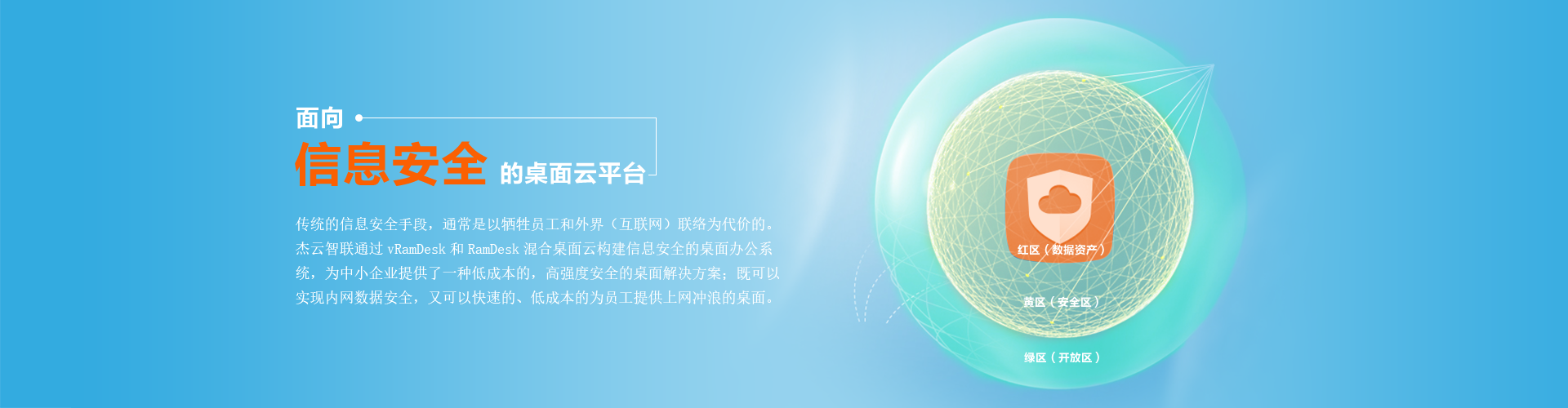 面向

信息安全 的桌面云平台

传统的信息安全手段，通常是以牺牲员工和外界（互联网）联络为代价的。杰云智联通过 vRamDesk 和 RamDesk 混合桌面云构建信息安全的桌面办公系统，为中小企业提供了一种低成本的，高强度安全的桌面解决方案；既可以实现内网数据安全，又可以快速的、低成本的为员工提供上网冲浪的桌面。

红区（数据资产）

黄区（安全区）

绿区（开放区）